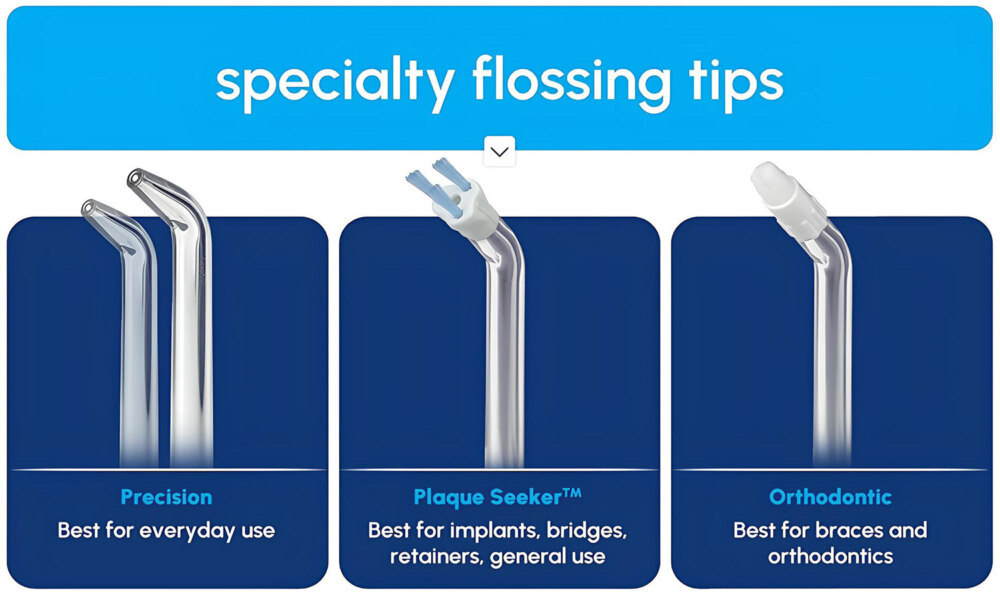 specialty flossing tips

Precision
Best for everyday use

Plaque Seeker™
Best for implants, bridges, retainers, general use

Orthodontic
Best for braces and orthodontics